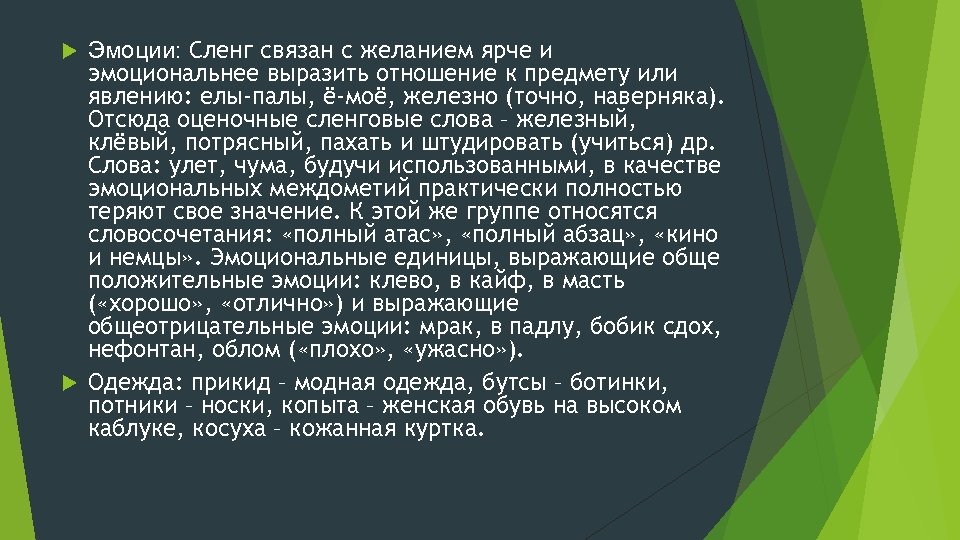 Эмоции: Сленг связан с желанием ярче и эмоциональнее выразить отношение к предмету или явлению: елы-палы, ё-моё, железно (точно, наверняка). Отсюда оценочные сленговые слова – железный, клёвый, потрясный, пахать и штудировать (учиться) др. Слова: улет, чума, будучи использованными, в качестве эмоциональных междометий практически полностью теряют свое значение. К этой же группе относятся словосочетания: «полный атас», «полный абзац», «кино и немцы». Эмоциональные единицы, выражающие обще положительные эмоции: клево, в кайф, в масть («хорошо», «отлично») и выражающие общеотрицательные эмоции: мрак, в падлу, бобик сдох, нефонтан, облом («плохо», «ужасно»).

Одежда: прикид – модная одежда, бутсы – ботинки, потники – носки, копыта – женская обувь на высоком каблуке, косуха – кожанная куртка.